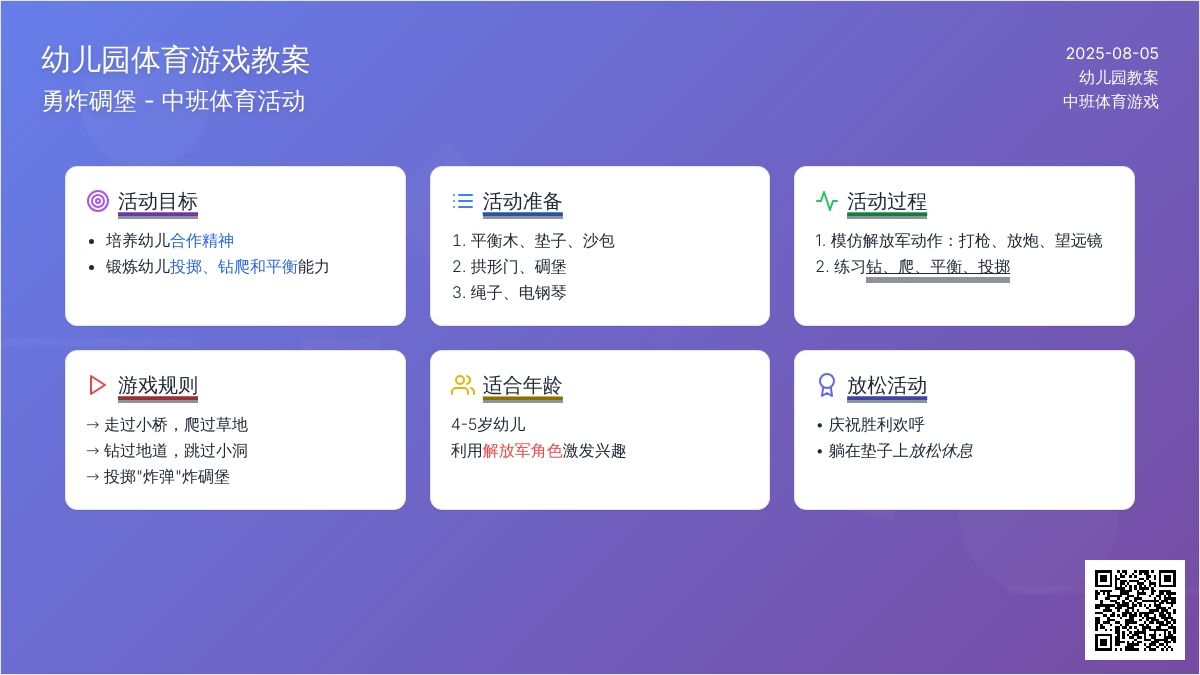 幼儿园体育游戏教案
勇炸碉堡 - 中班体育活动

2025-08-05
幼儿园教案
中班体育游戏

活动目标
• 培养幼儿合作精神
• 锻炼幼儿投掷、钻爬和平衡能力

活动准备
1. 平衡木、垫子、沙包
2. 拱形门、碉堡
3. 绳子、电钢琴

活动过程
1. 模仿解放军动作：打枪、放炮、望远镜
2. 练习钻、爬、平衡、投掷

游戏规则
→ 走过小桥，爬过草地
→ 钻过地道，跳过小洞
→ 投掷"炸弹"炸碉堡

适合年龄
4-5岁幼儿
利用解放军角色激发兴趣

放松活动
• 庆祝胜利欢呼
• 躺在垫子上放松休息